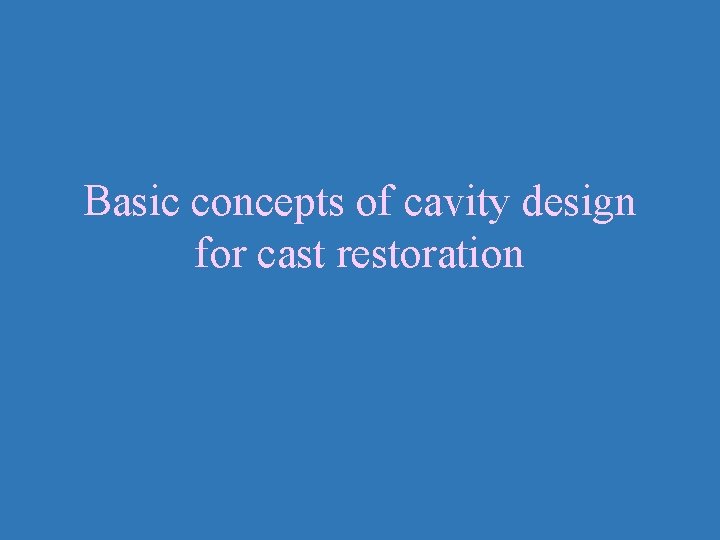 Basic concepts of cavity design for cast restoration